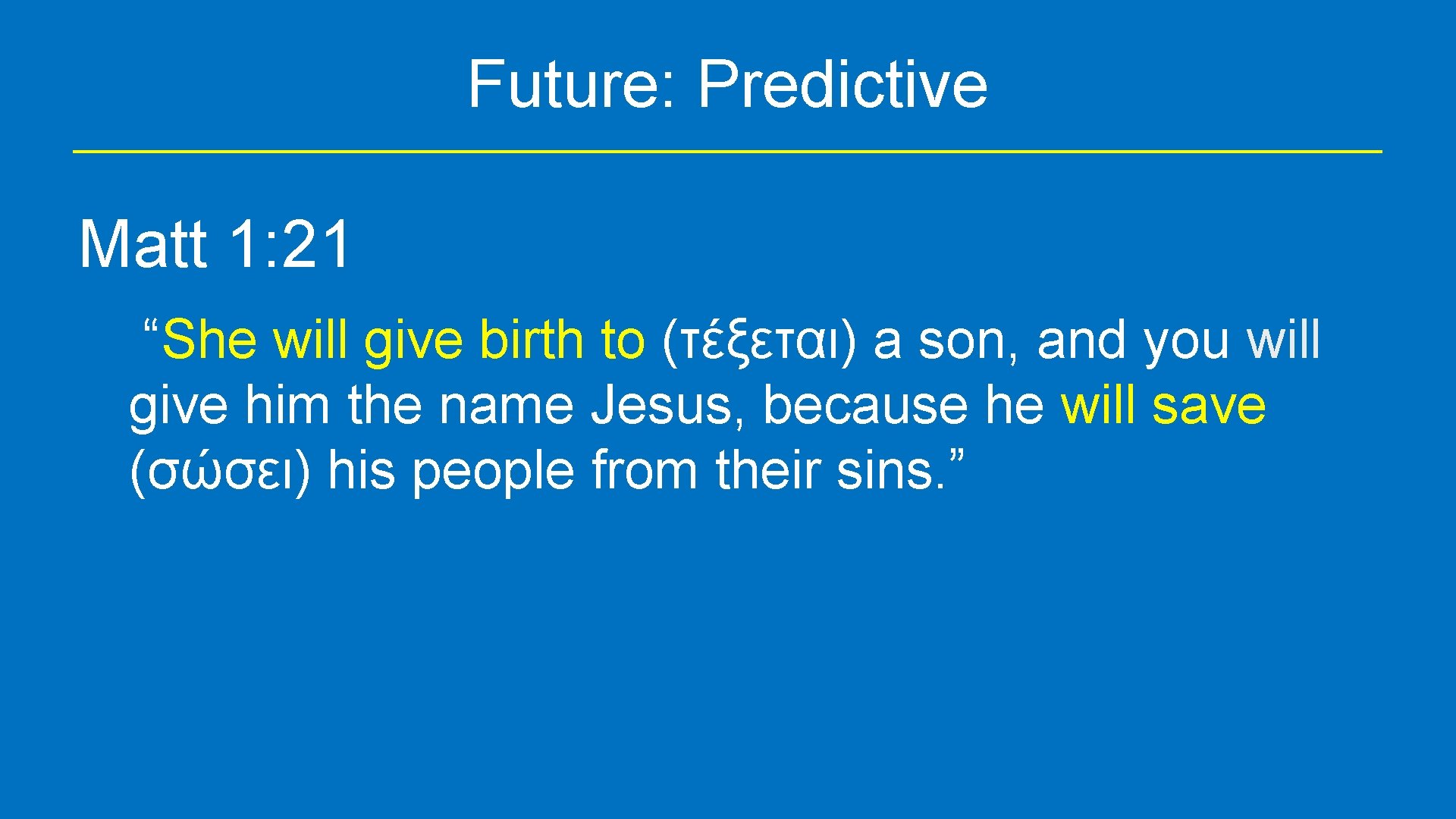 Future: Predictive

Matt 1:21

“She will give birth to (τέξεται) a son, and you will give him the name Jesus, because he will save (σώσει) his people from their sins.”